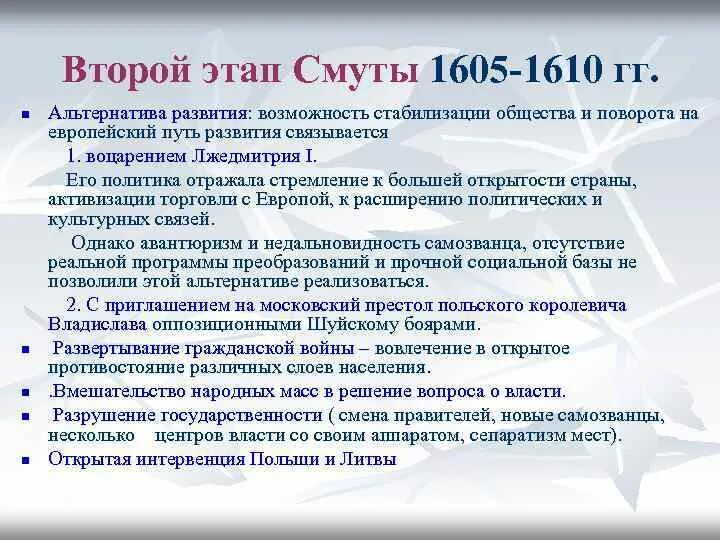 Второй этап Смуты 1605-1610 гг.

Альтернатива развития: возможность стабилизации общества и поворота на европейский путь развития связывается

1. воцарением Лжедмитрия I.

Его политика отражала стремление к большей открытости страны, активизации торговли с Европой, к расширению политических и культурных связей.

Однако авантюризм и недальновидность самозванца, отсутствие реальной программы преобразований и прочной социальной базы не позволили этой альтернативе реализоваться.

2. С приглашением на московский престол польского королевича Владислава оппозиционными Шуйскому боярами.

Развертывание гражданской войны – вовлечение в открытое противостояние различных слоев населения.

.Вмешательство народных масс в решение вопроса о власти.

Разрушение государственности ( смена правителей, новые самозванцы, несколько центров власти со своим аппаратом, сепаратизм мест).

Открытая интервенция Польши и Литвы